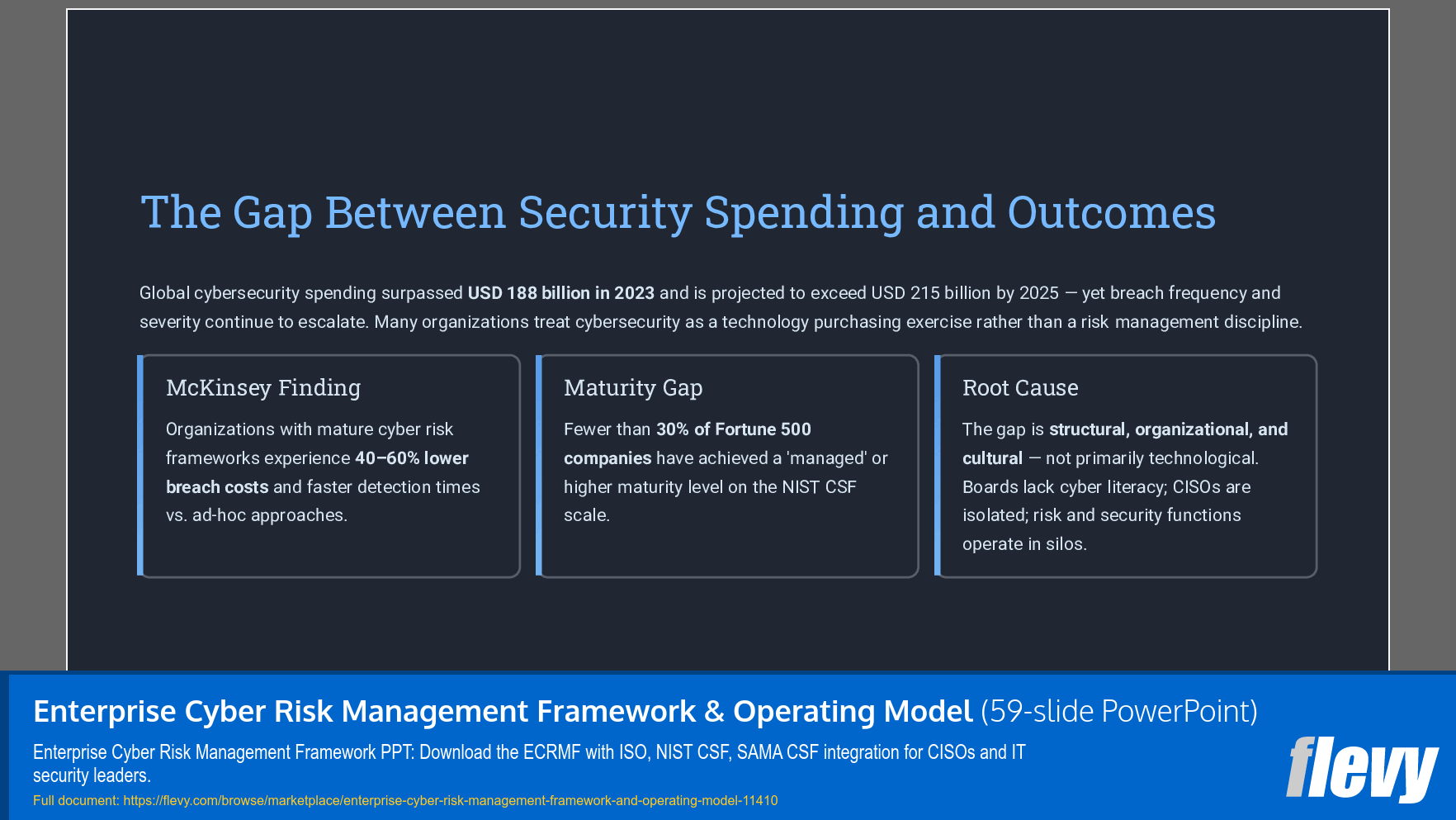 The Gap Between Security Spending and Outcomes

Global cybersecurity spending surpassed USD 188 billion in 2023 and is projected to exceed USD 215 billion by 2025 — yet breach frequency and severity continue to escalate. Many organizations treat cybersecurity as a technology purchasing exercise rather than a risk management discipline.

McKinsey Finding

Organizations with mature cyber risk frameworks experience 40–60% lower breach costs and faster detection times vs. ad-hoc approaches.

Maturity Gap

Fewer than 30% of Fortune 500 companies have achieved a 'managed' or higher maturity level on the NIST CSF scale.

Root Cause

The gap is structural, organizational, and cultural — not primarily technological. Boards lack cyber literacy; CISOs are isolated; risk and security functions operate in silos.

Enterprise Cyber Risk Management Framework & Operating Model (59-slide PowerPoint)

Enterprise Cyber Risk Management Framework PPT: Download the ECRMF with ISO, NIST CSF, SAMA CSF integration for CISOs and IT security leaders.

Full document: https://flevy.com/browse/marketplace/enterprise-cyber-risk-management-framework-and-operating-model-11410

flevy